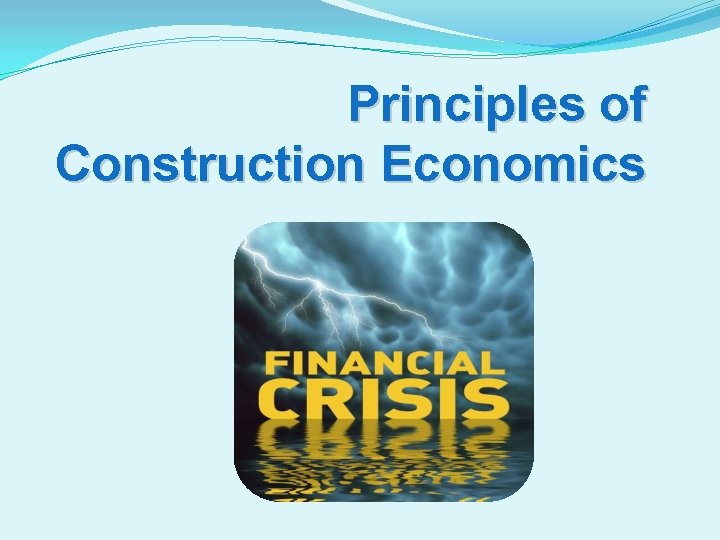 Principles of Construction Economics

FINANCIAL CRISIS